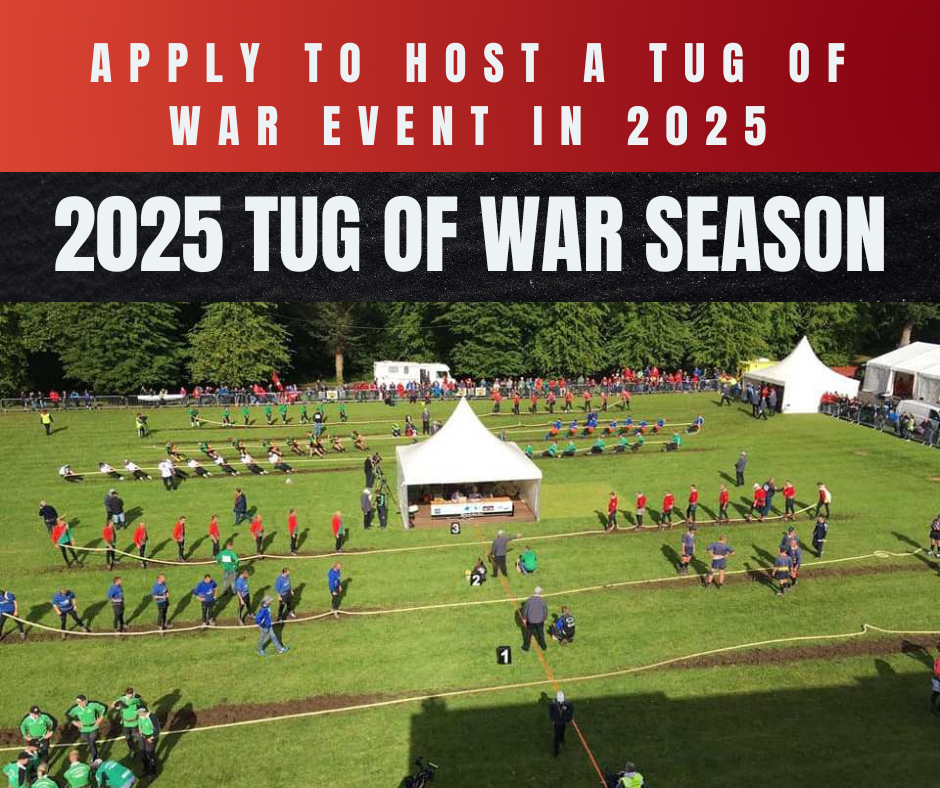 APPLY TO HOST A TUG OF WAR EVENT IN 2025

2025 TUG OF WAR SEASON

3

2

1